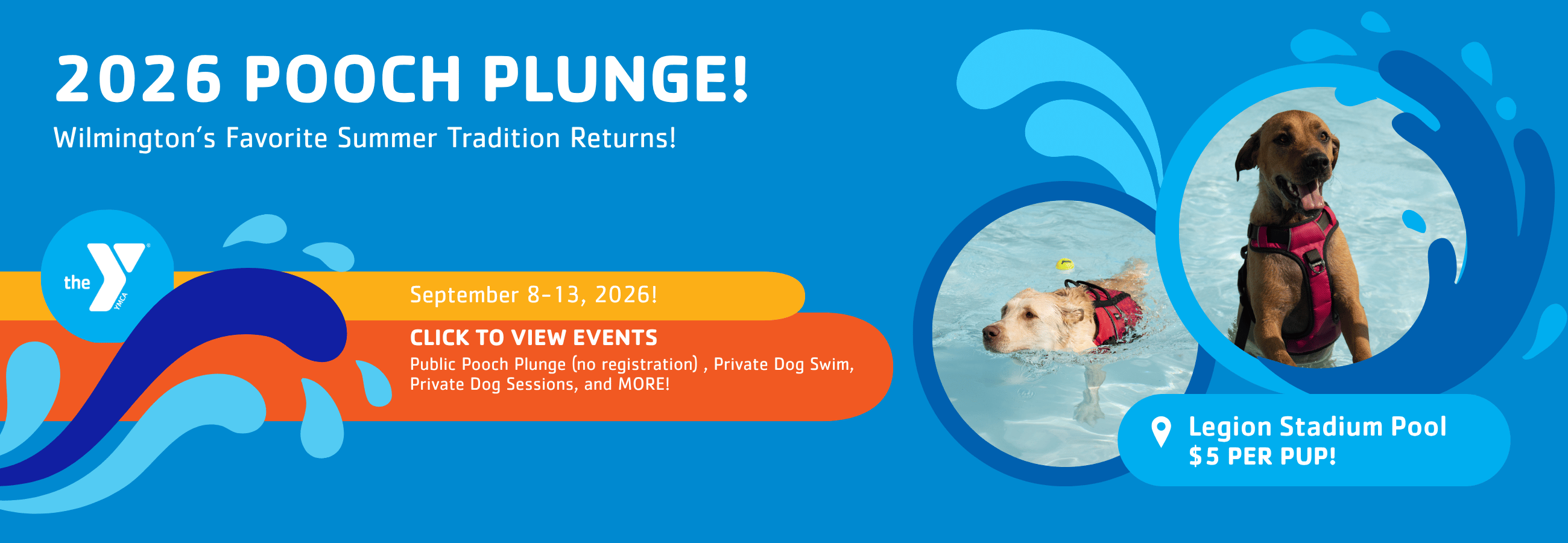 2026 POOCH PLUNGE!

Wilmington's Favorite Summer Tradition Returns!

the YMCA

September 8-13, 2026!

CLICK TO VIEW EVENTS

Public Pooch Plunge (no registration) , Private Dog Swim, Private Dog Sessions, and MORE!

Legion Stadium Pool
$5 PER PUP!